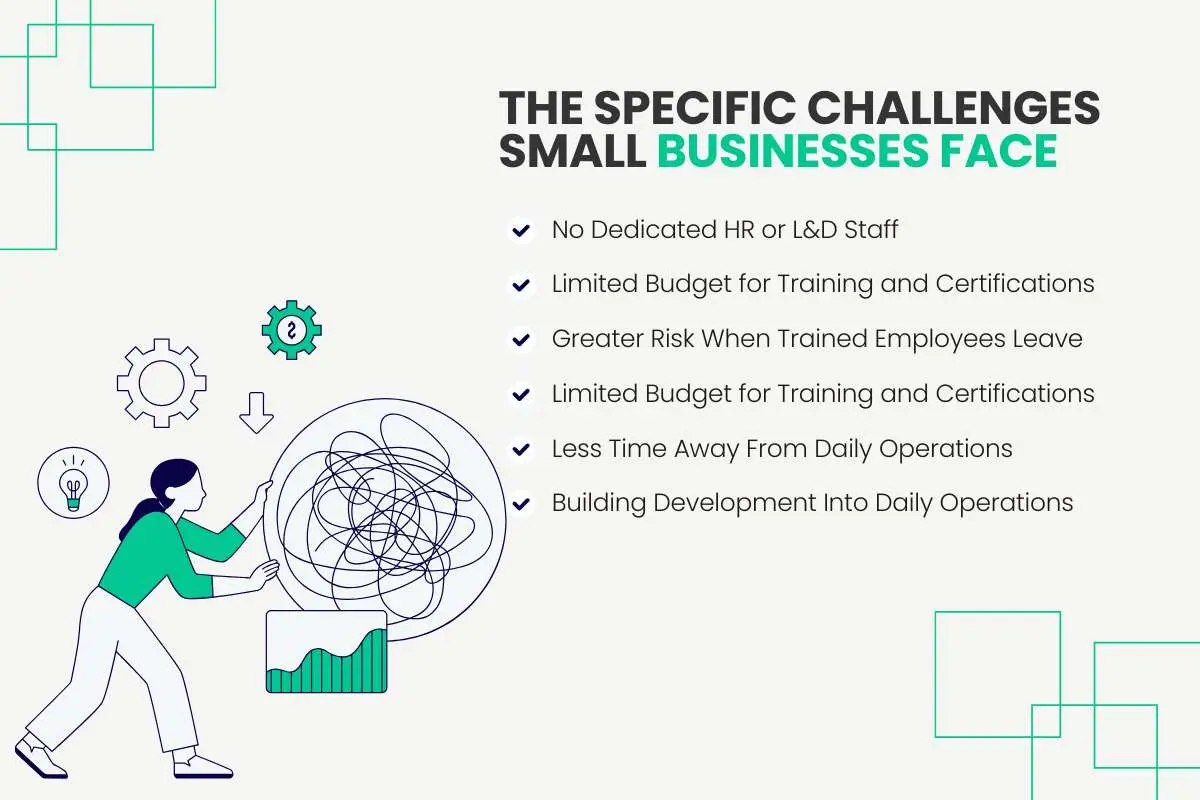 THE SPECIFIC CHALLENGES SMALL BUSINESSES FACE

No Dedicated HR or L&D Staff

Limited Budget for Training and Certifications

Greater Risk When Trained Employees Leave

Limited Budget for Training and Certifications

Less Time Away From Daily Operations

Building Development Into Daily Operations